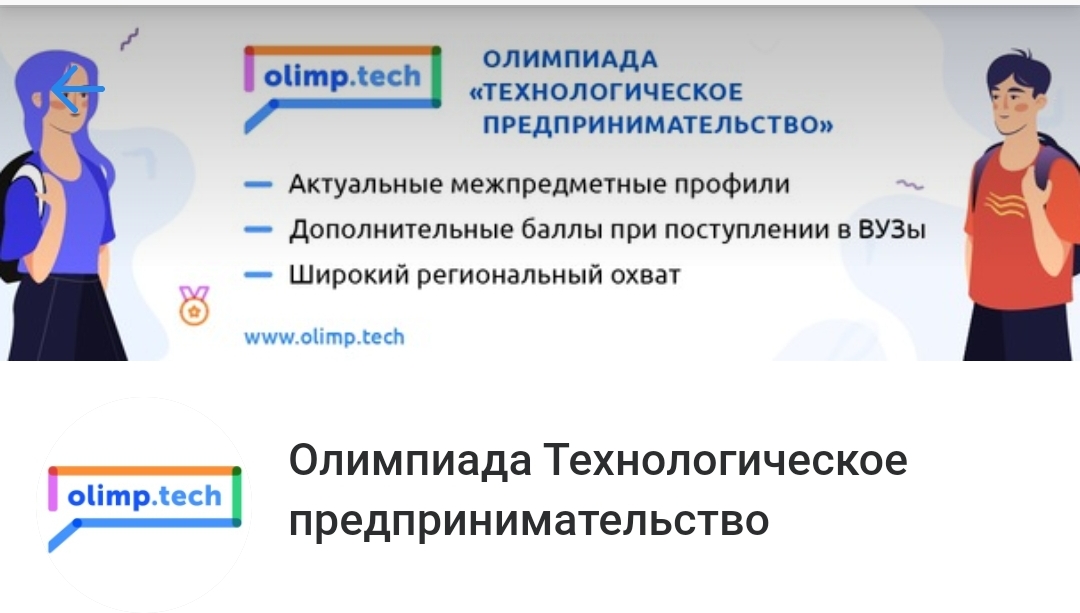 olimp.tech

ОЛИМПИАДА «ТЕХНОЛОГИЧЕСКОЕ ПРЕДПРИНИМАТЕЛЬСТВО»

— Актуальные межпредметные профили
— Дополнительные баллы при поступлении в ВУЗы
— Широкий региональный охват

www.olimp.tech

olimp.tech

Олимпиада Технологическое предпринимательство